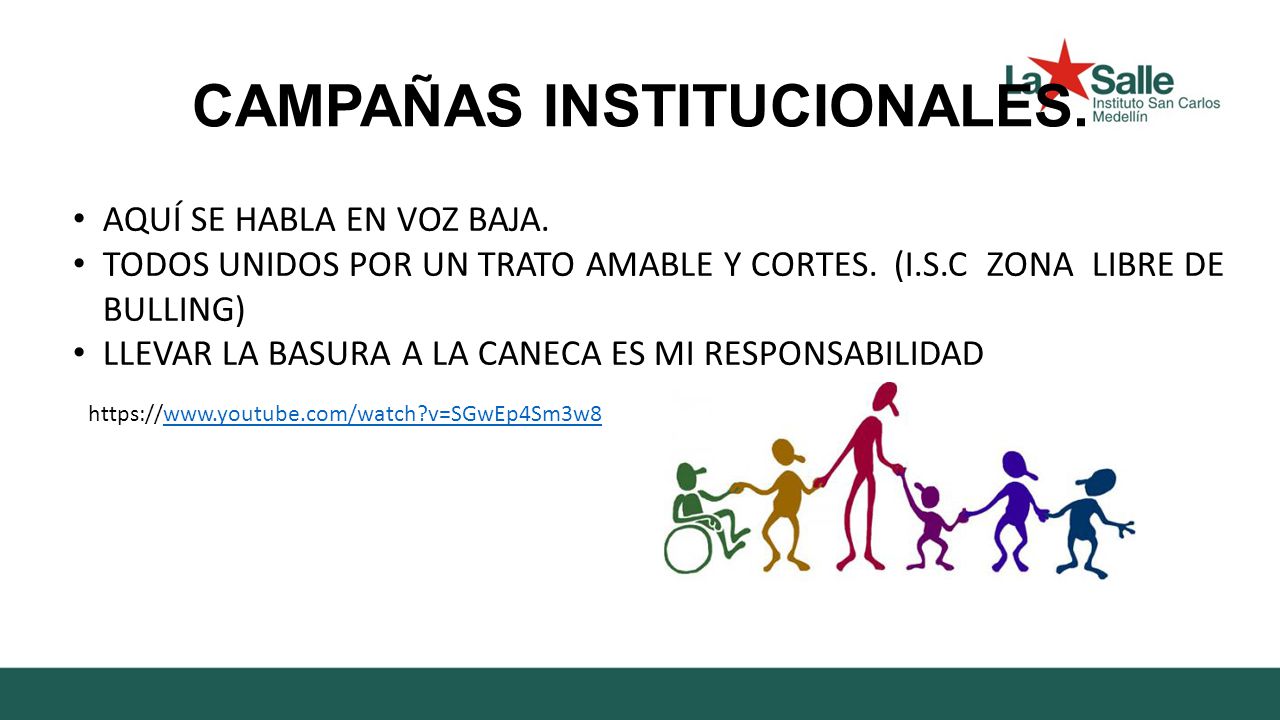 CAMPAÑAS INSTITUCIONALES.

La Salle
Instituto San Carlos
Medellín

• AQUÍ SE HABLA EN VOZ BAJA.
• TODOS UNIDOS POR UN TRATO AMABLE Y CORTES. (I.S.C ZONA LIBRE DE BULLING)
• LLEVAR LA BASURA A LA CANECA ES MI RESPONSABILIDAD

https://www.youtube.com/watch?v=SGwEp4Sm3w8